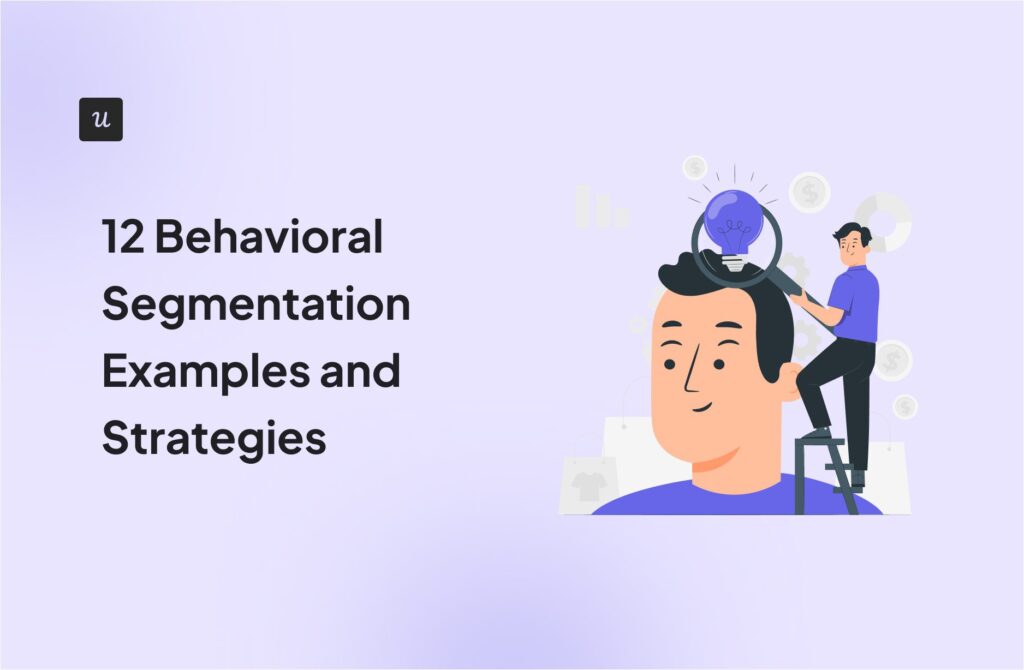 u

12 Behavioral Segmentation Examples and Strategies

$
$
$
$